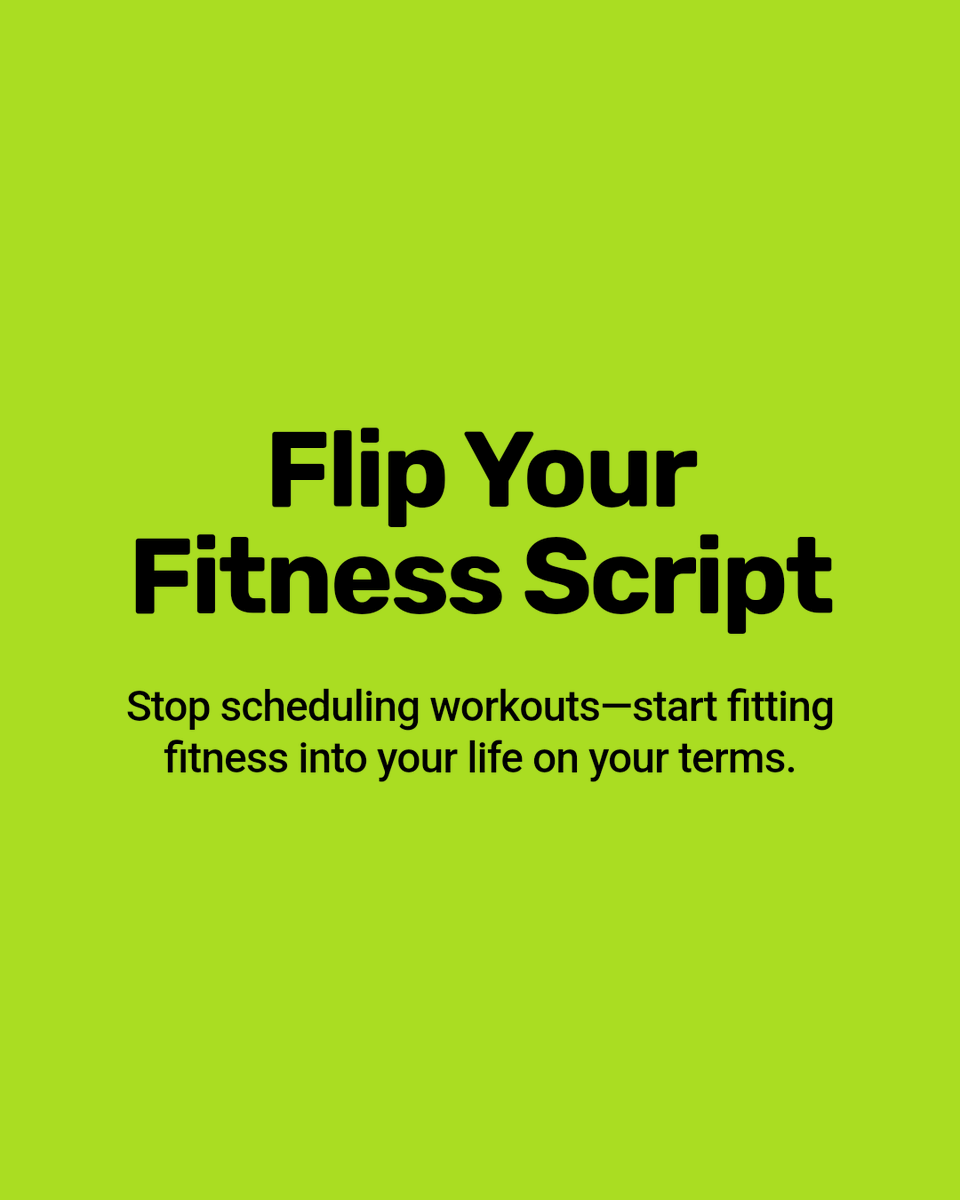 Flip Your Fitness Script

Stop scheduling workouts—start fitting fitness into your life on your terms.